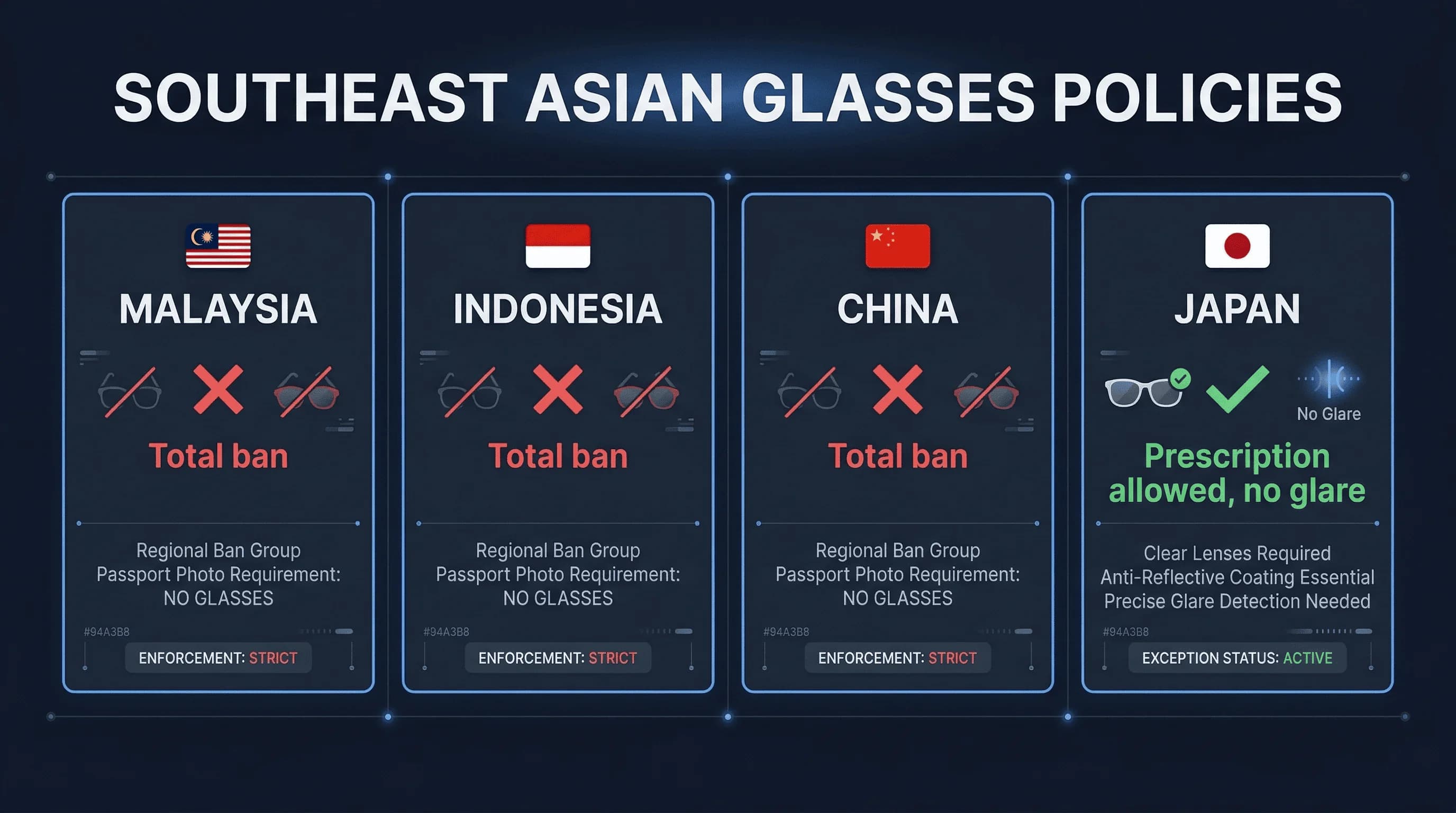 SOUTHEAST ASIAN GLASSES POLICIES

MALAYSIA

Total ban

Regional Ban Group
Passport Photo Requirement:
NO GLASSES

#94A3B8

ENFORCEMENT: STRICT

INDONESIA

Total ban

Regional Ban Group
Passport Photo Requirement:
NO GLASSES

#94A3B8

ENFORCEMENT: STRICT

CHINA

Total ban

Regional Ban Group
Passport Photo Requirement:
NO GLASSES

#94A3B8

ENFORCEMENT: STRICT

JAPAN

No Glare

Prescription allowed, no glare

Clear Lenses Required
Anti-Reflective Coating Essential
Precise Glare Detection Needed

#94A3B8

EXCEPTION STATUS: ACTIVE